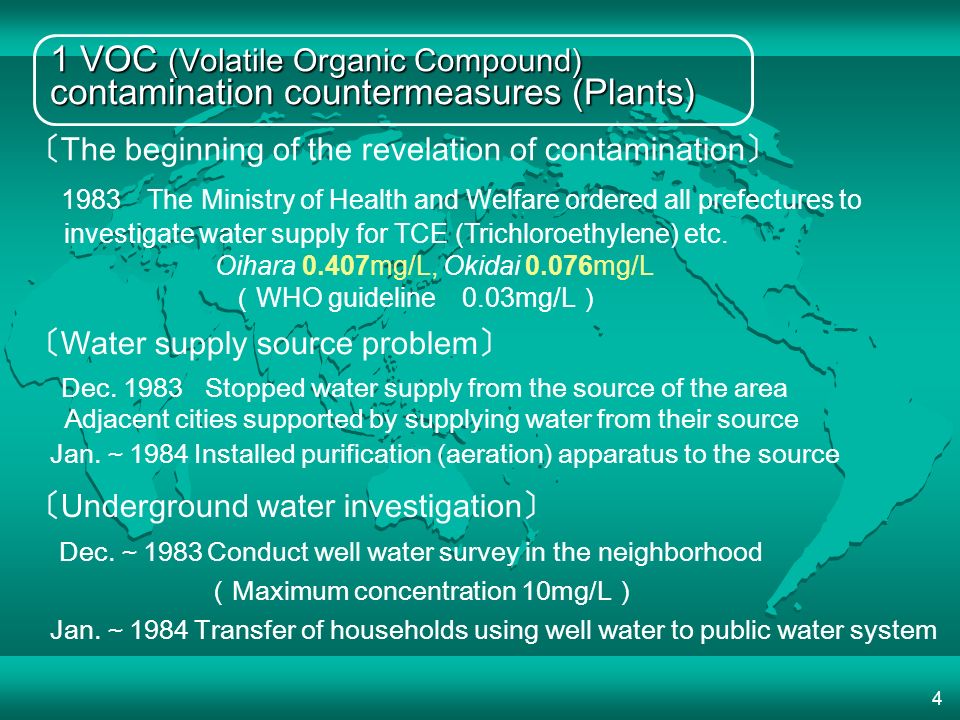 1 VOC (Volatile Organic Compound) contamination countermeasures (Plants)

〔The beginning of the revelation of contamination〕

1983 The Ministry of Health and Welfare ordered all prefectures to investigate water supply for TCE (Trichloroethylene) etc.
Oihara 0.407mg/L, Okidai 0.076mg/L
( WHO guideline 0.03mg/L )

〔Water supply source problem〕

Dec. 1983 Stopped water supply from the source of the area
Adjacent cities supported by supplying water from their source
Jan. ~ 1984 Installed purification (aeration) apparatus to the source

〔Underground water investigation〕

Dec. ~ 1983 Conduct well water survey in the neighborhood
( Maximum concentration 10mg/L )
Jan. ~ 1984 Transfer of households using well water to public water system

4